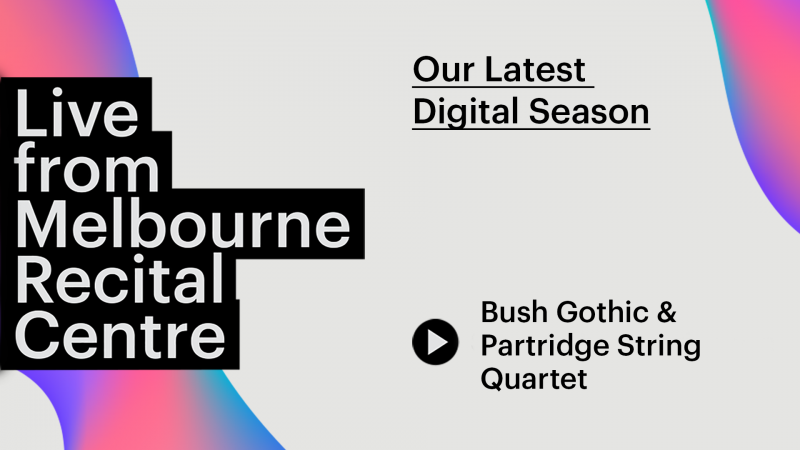 Live from Melbourne Recital Centre

Our Latest Digital Season

Bush Gothic & Partridge String Quartet